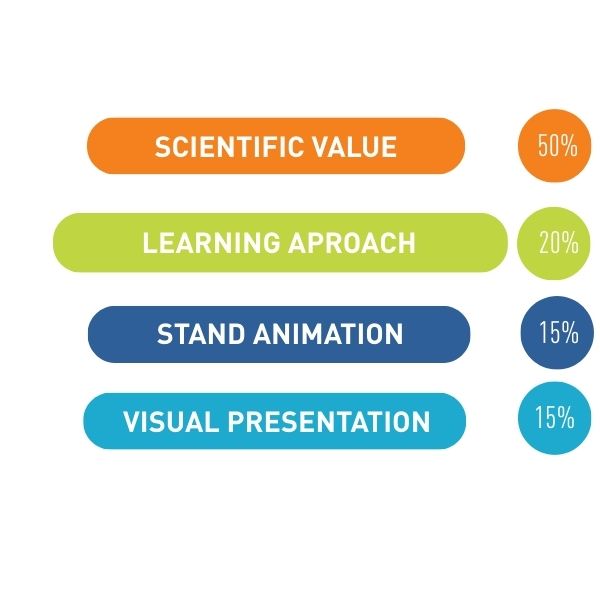 SCIENTIFIC VALUE 50%

LEARNING APROACH 20%

STAND ANIMATION 15%

VISUAL PRESENTATION 15%